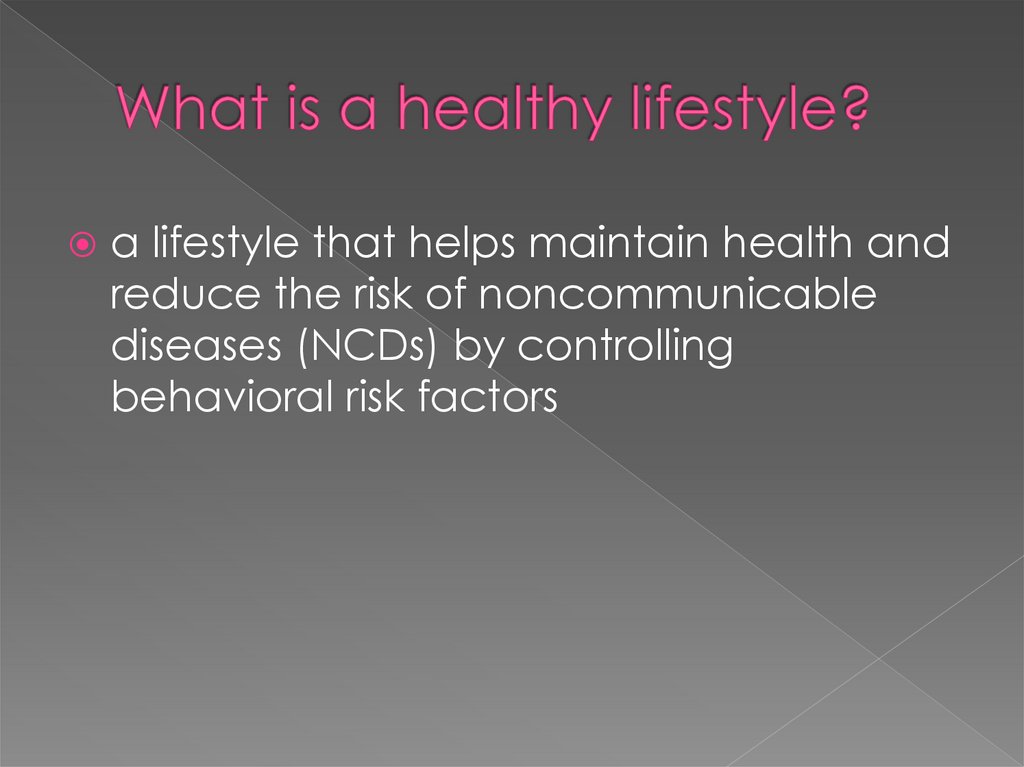 What is a healthy lifestyle?

a lifestyle that helps maintain health and reduce the risk of noncommunicable diseases (NCDs) by controlling behavioral risk factors